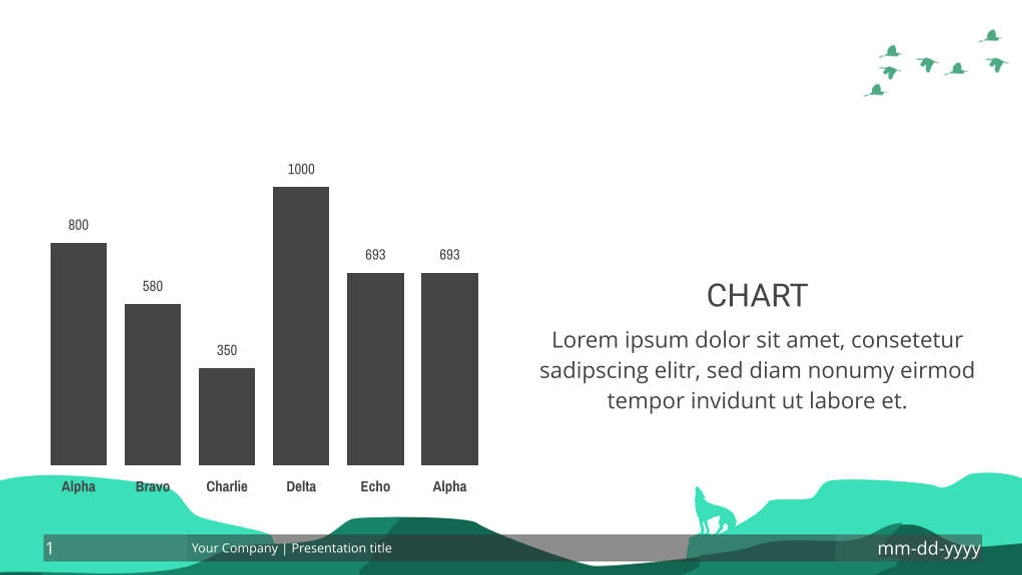 800

580

350

1000

693

693

Alpha

Bravo

Charlie

Delta

Echo

Alpha

CHART

Lorem ipsum dolor sit amet, consetetur sadipscing elitr, sed diam nonumy eirmod tempor invidunt ut labore et.

1

Your Company | Presentation title

mm-dd-yyyy